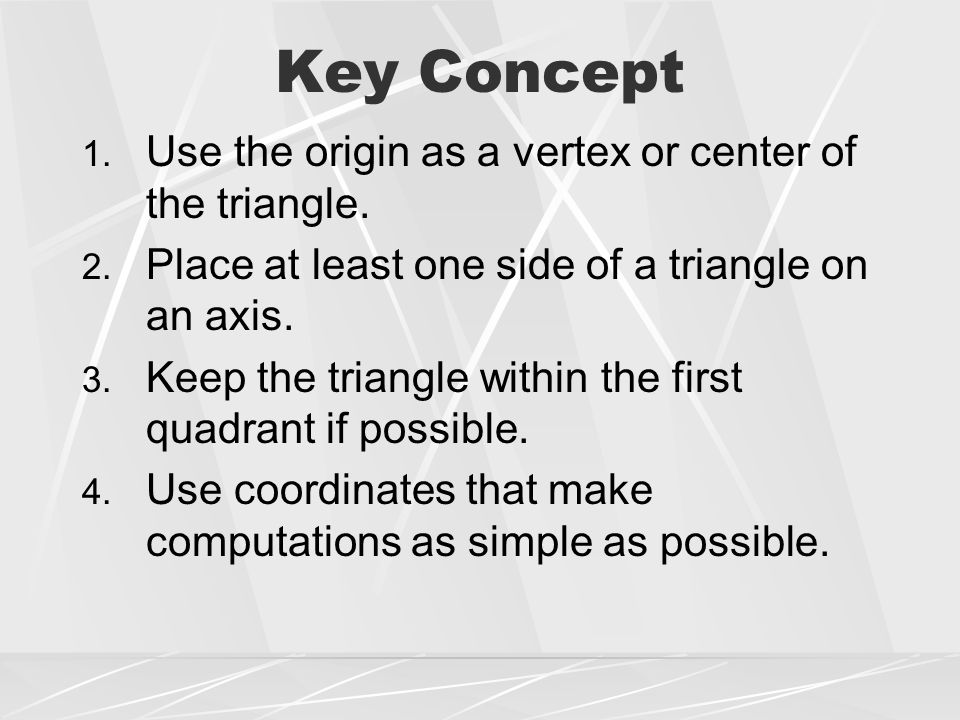 Key Concept

1. Use the origin as a vertex or center of the triangle.
2. Place at least one side of a triangle on an axis.
3. Keep the triangle within the first quadrant if possible.
4. Use coordinates that make computations as simple as possible.